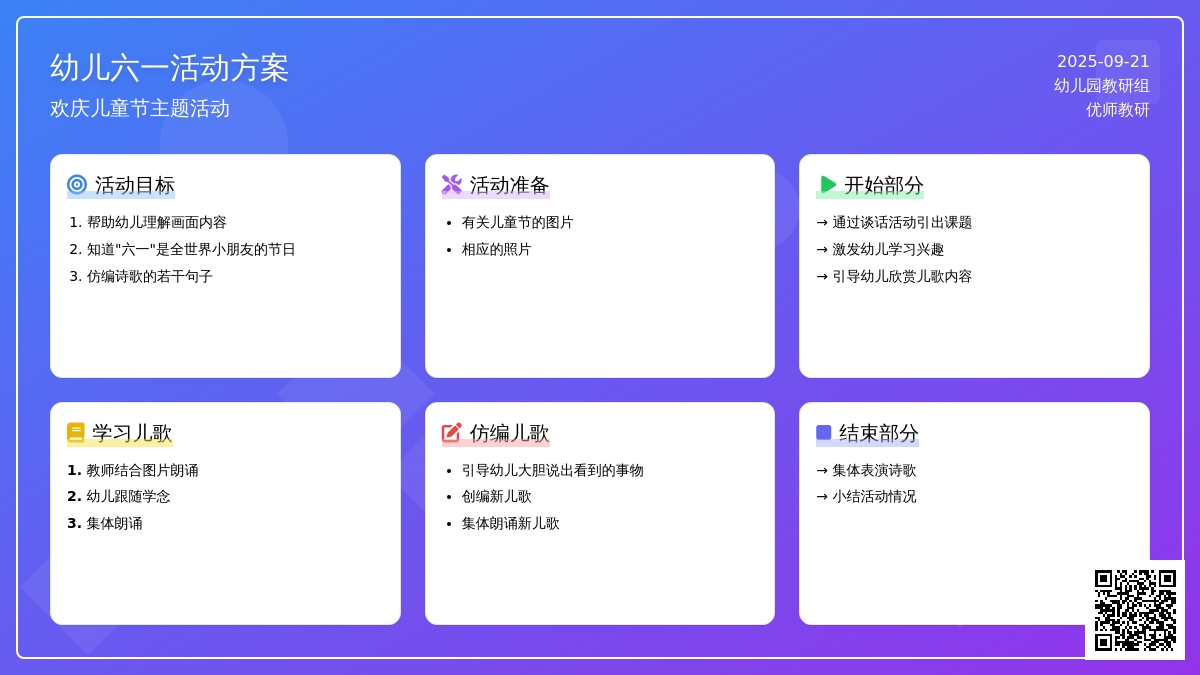 幼儿六一活动方案

欢庆儿童节主题活动

2025-09-21
幼儿园教研组
优师教研

活动目标

1. 帮助幼儿理解画面内容
2. 知道"六一"是全世界小朋友的节日
3. 仿编诗歌的若干句子

活动准备

• 有关儿童节的图片
• 相应的照片

开始部分

→ 通过谈话活动引出课题
→ 激发幼儿学习兴趣
→ 引导幼儿欣赏儿歌内容

学习儿歌

1. 教师结合图片朗诵
2. 幼儿跟随学念
3. 集体朗诵

仿编儿歌

• 引导幼儿大胆说出看到的事物
• 创编新儿歌
• 集体朗诵新儿歌

结束部分

→ 集体表演诗歌
→ 小结活动情况